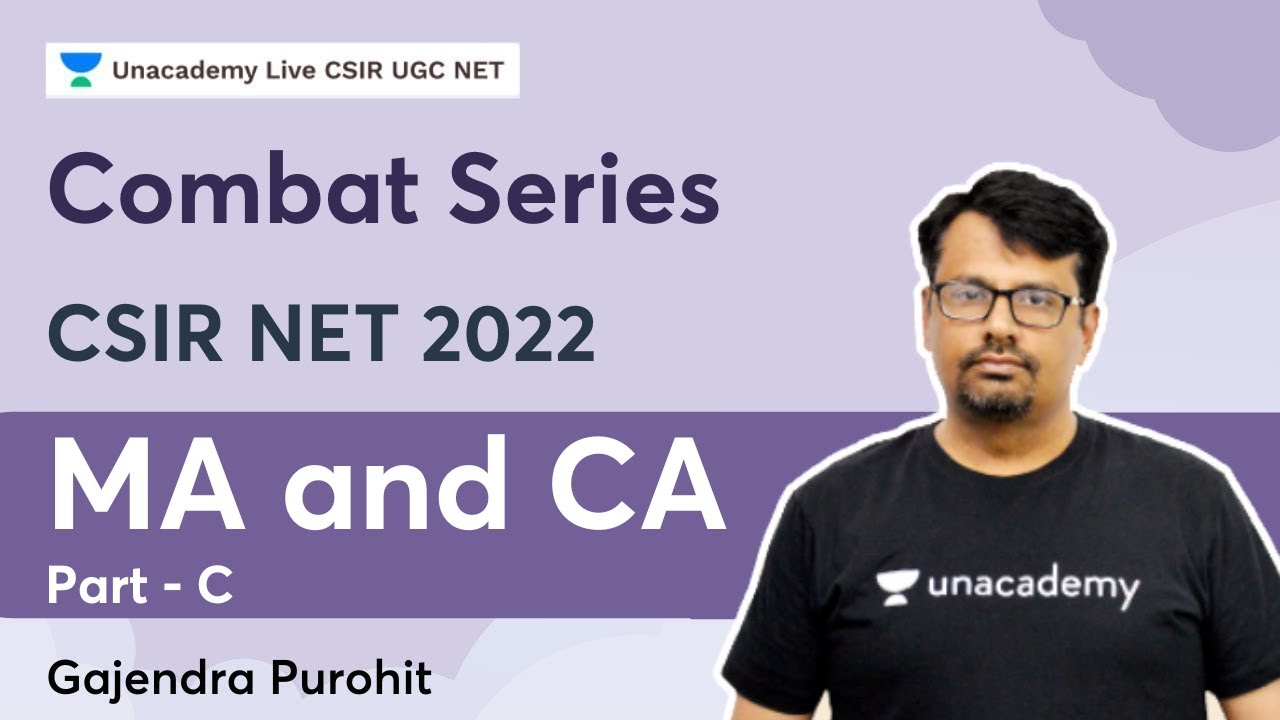 Unacademy Live CSIR UGC NET

Combat Series

CSIR NET 2022

MA and CA

Part - C

Gajendra Purohit

unacademy